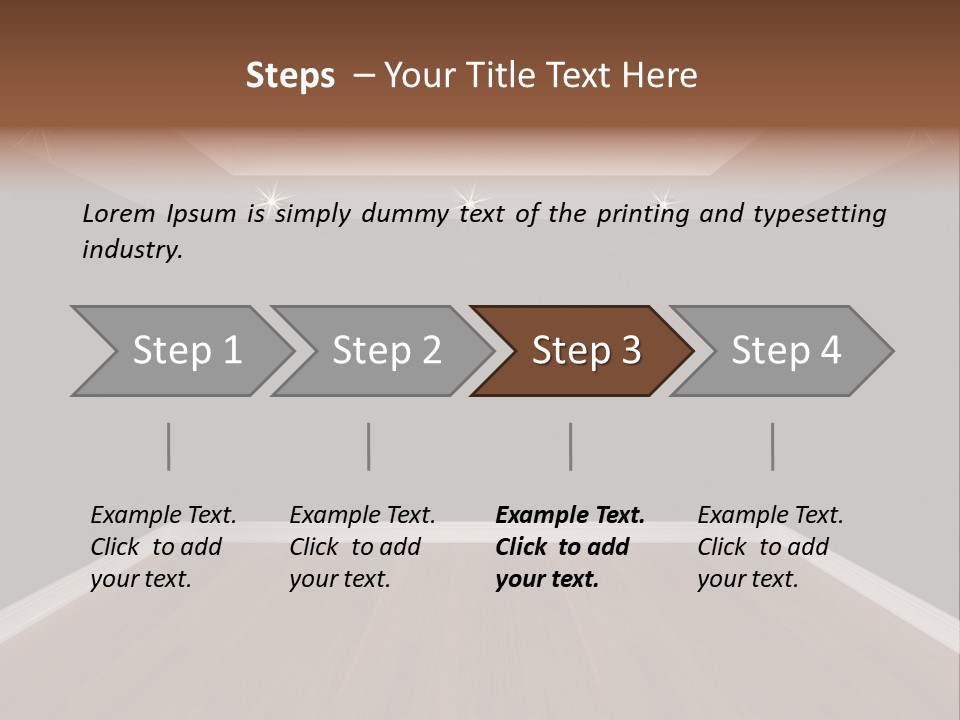 Steps – Your Title Text Here

Lorem Ipsum is simply dummy text of the printing and typesetting industry.

Step 1

Step 2

Step 3

Step 4

Example Text. Click to add your text.

Example Text. Click to add your text.

Example Text. Click to add your text.

Example Text. Click to add your text.